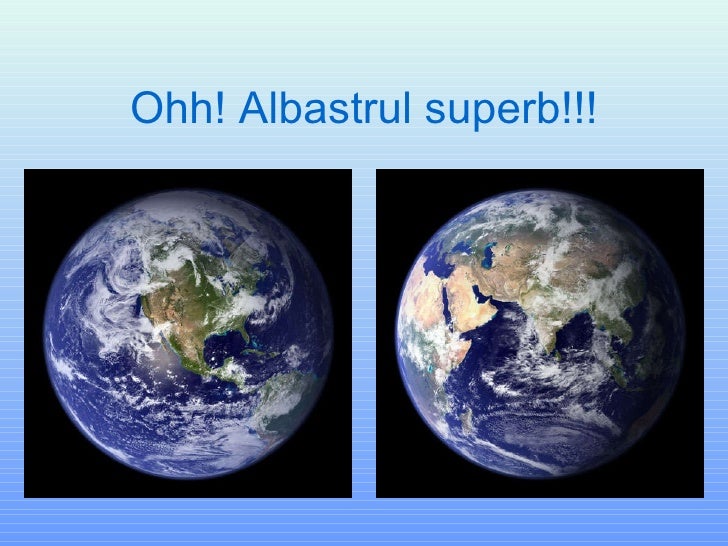 Ohh! Albastrul superb!!!